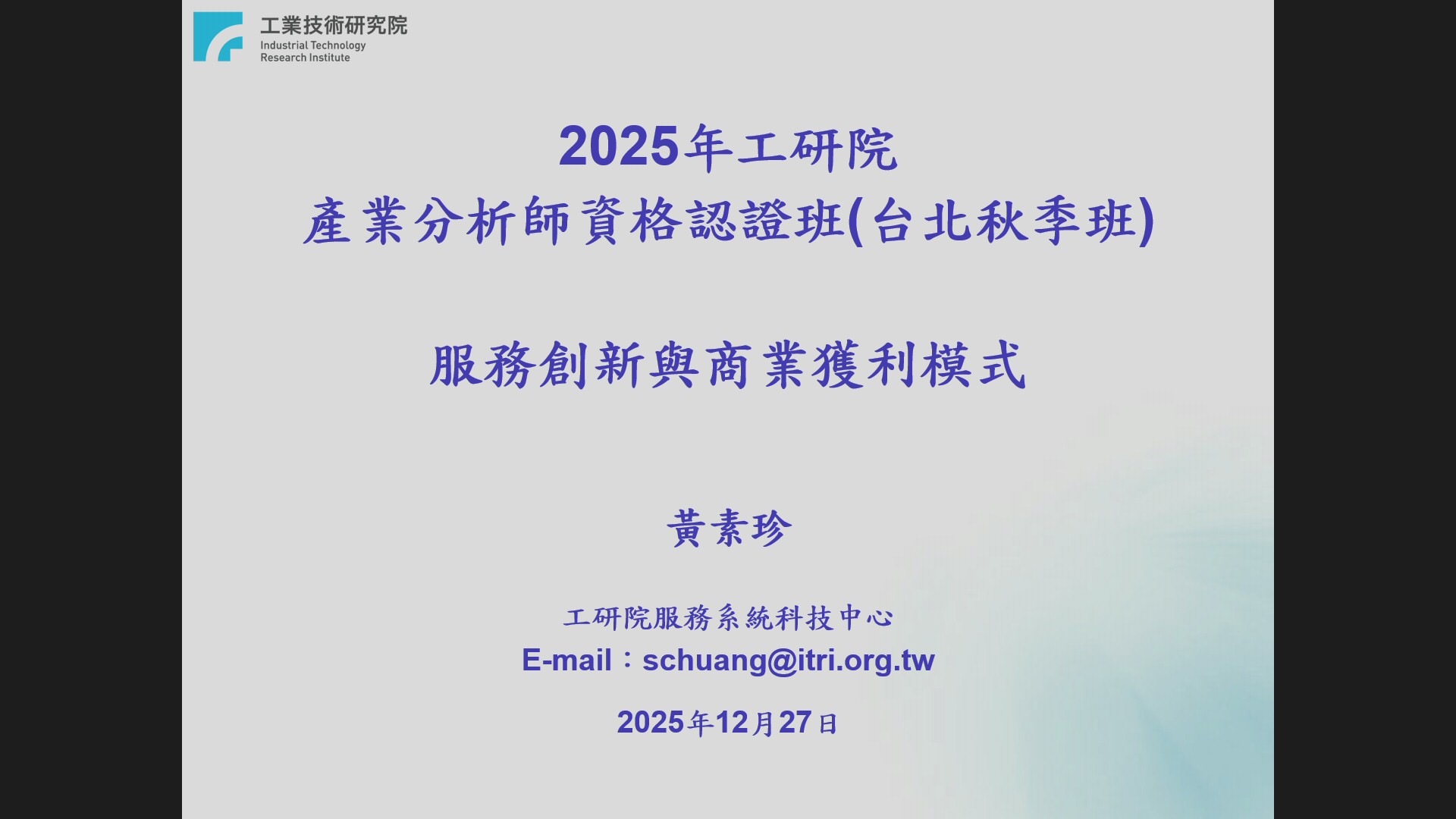 工業技術研究院
Industrial Technology
Research Institute

2025年工研院
產業分析師資格認證班(台北秋季班)

服務創新與商業獲利模式

黃素珍

工研院服務系統科技中心
E-mail：schuang@itri.org.tw

2025年12月27日